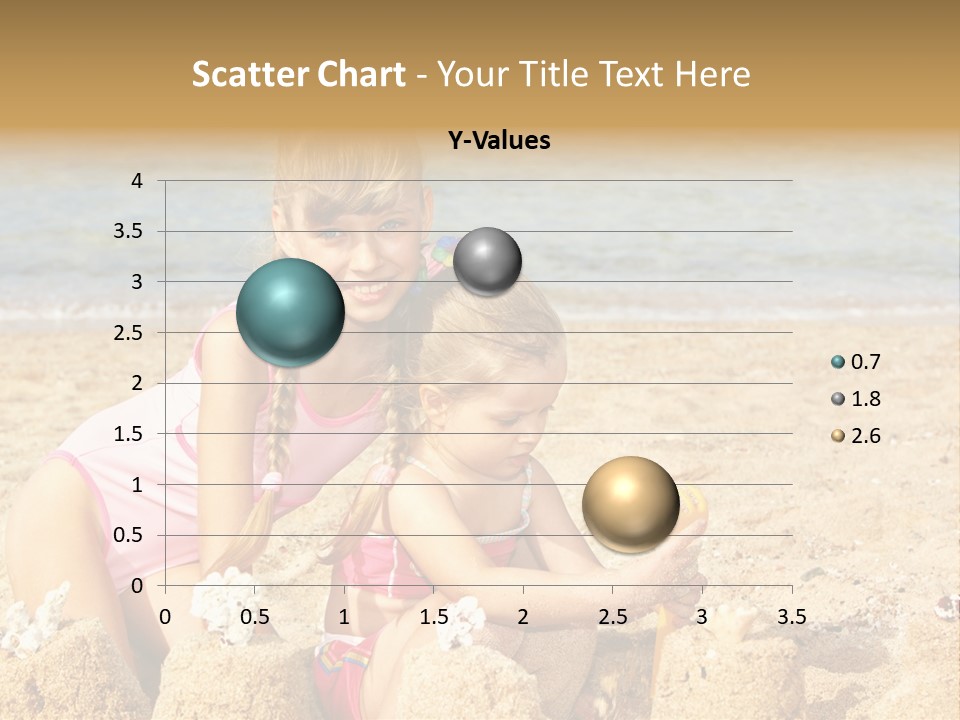 Scatter Chart - Your Title Text Here

Y-Values

4
3.5
3
2.5
2
1.5
1
0.5
0

0 0.5 1 1.5 2 2.5 3 3.5

0.7
1.8
2.6